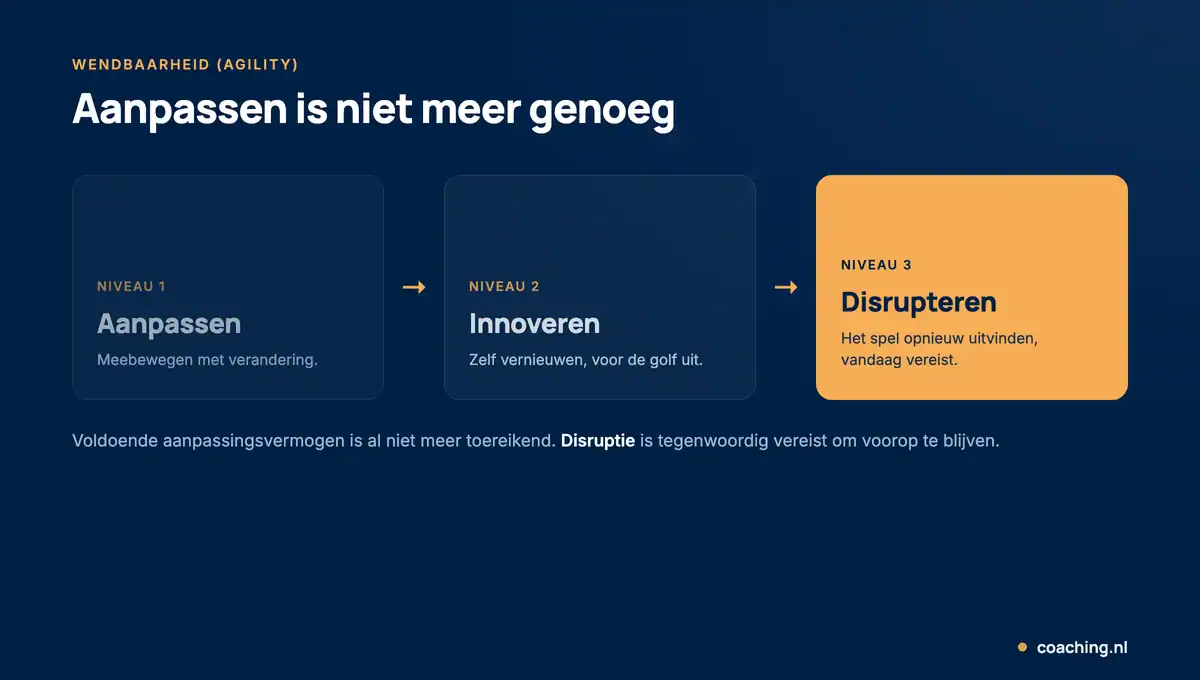 WENDBAARHEID (AGILITY)

Aanpassen is niet meer genoeg

NIVEAU 1
Aanpassen
Meebewegen met verandering.

→

NIVEAU 2
Innoveren
Zelf vernieuwen, voor de golf uit.

→

NIVEAU 3
Disrupteren
Het spel opnieuw uitvinden, vandaag vereist.

Voldoende aanpassingsvermogen is al niet meer toereikend. Disruptie is tegenwoordig vereist om voorop te blijven.

coaching.nl